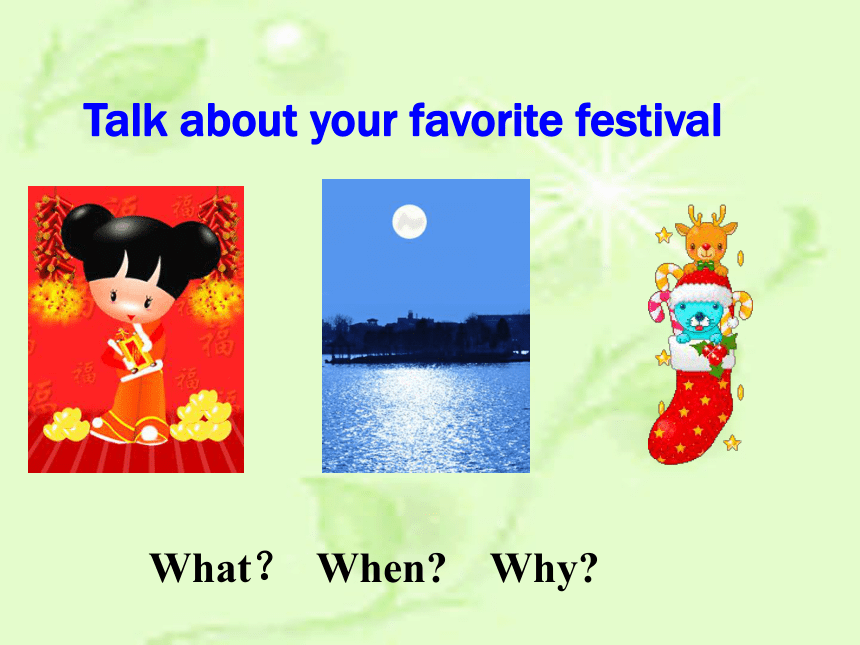 Talk about your favorite festival

福 福 福 福 福 福

What？ When? Why?